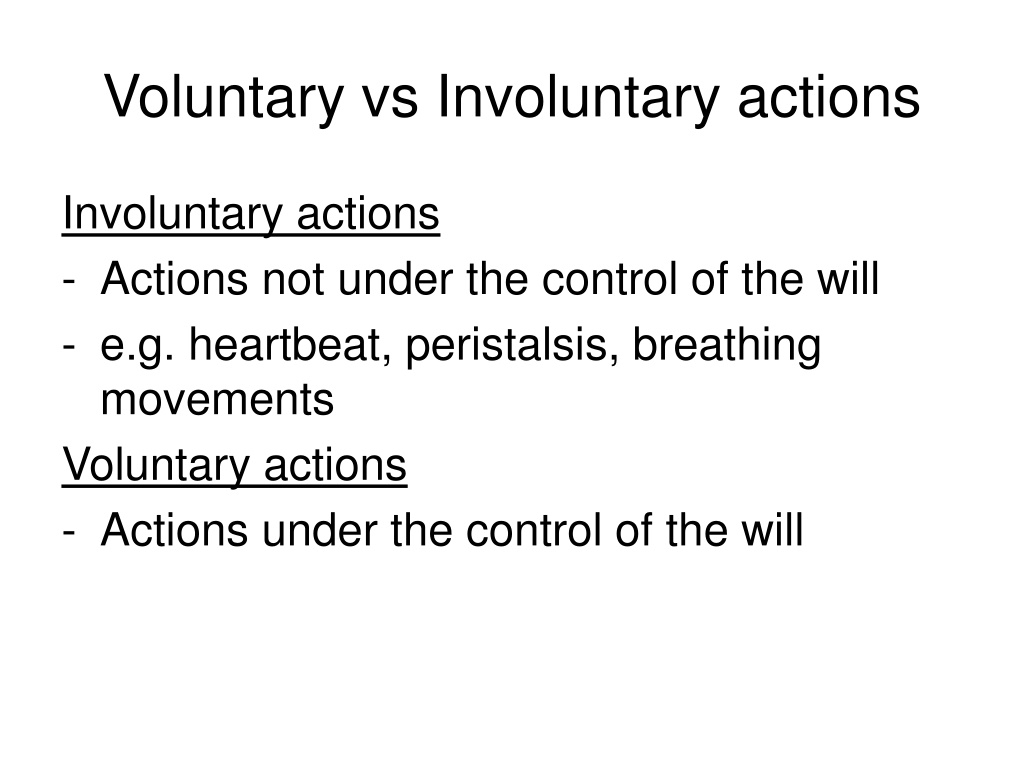 Voluntary vs Involuntary actions

Involuntary actions
- Actions not under the control of the will
- e.g. heartbeat, peristalsis, breathing movements

Voluntary actions
- Actions under the control of the will